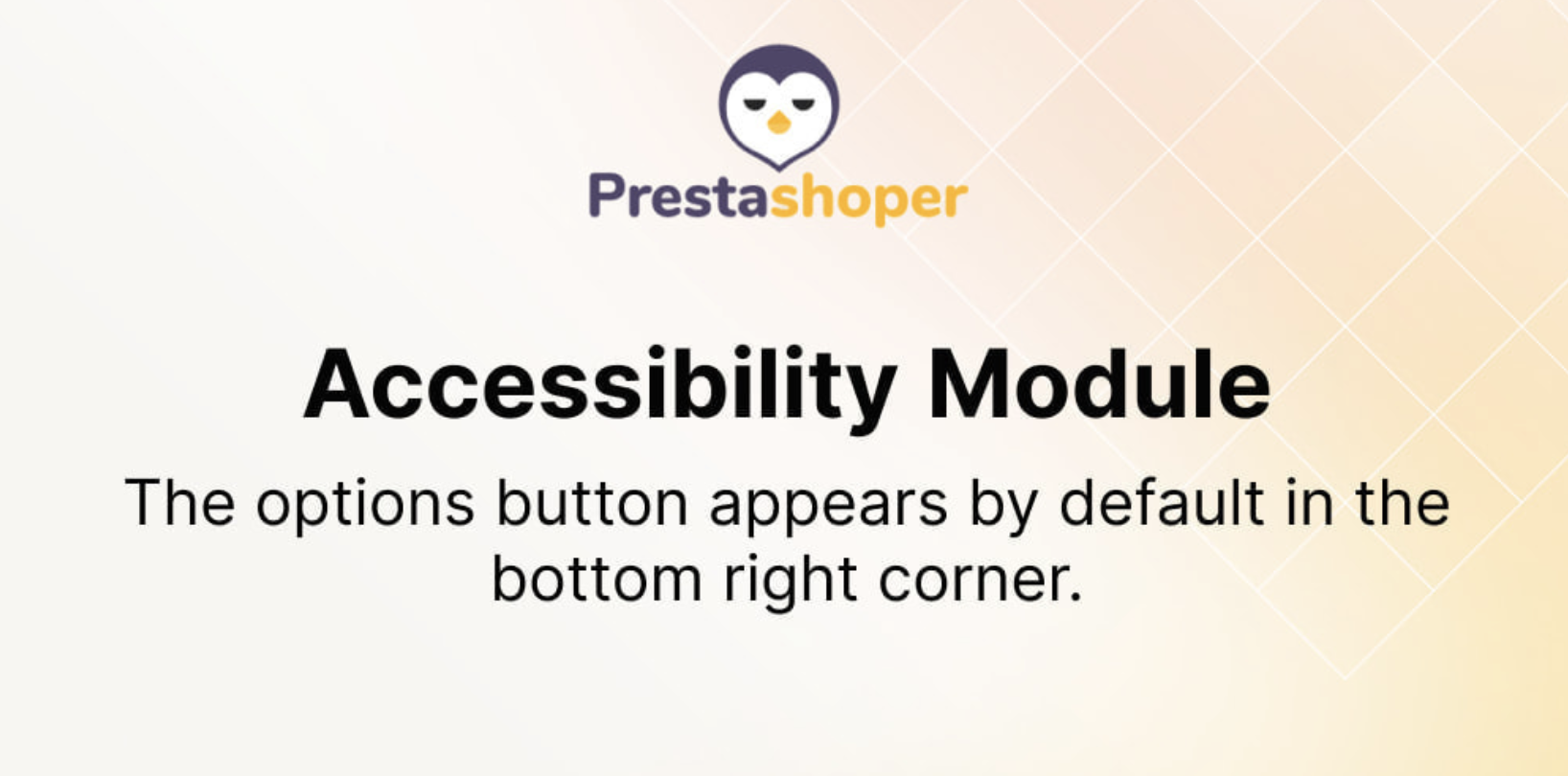 Prestashoper

Accessibility Module

The options button appears by default in the bottom right corner.